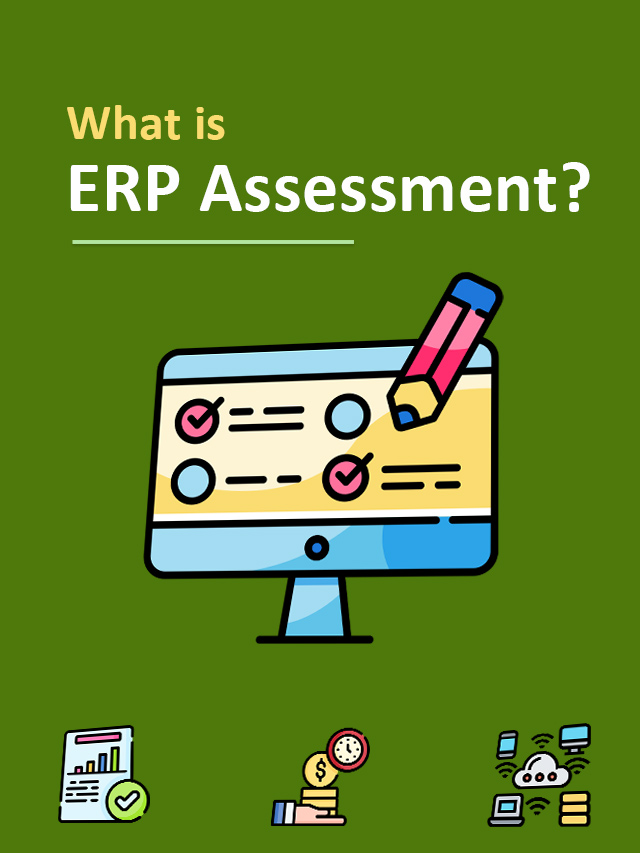 What is
ERP Assessment?